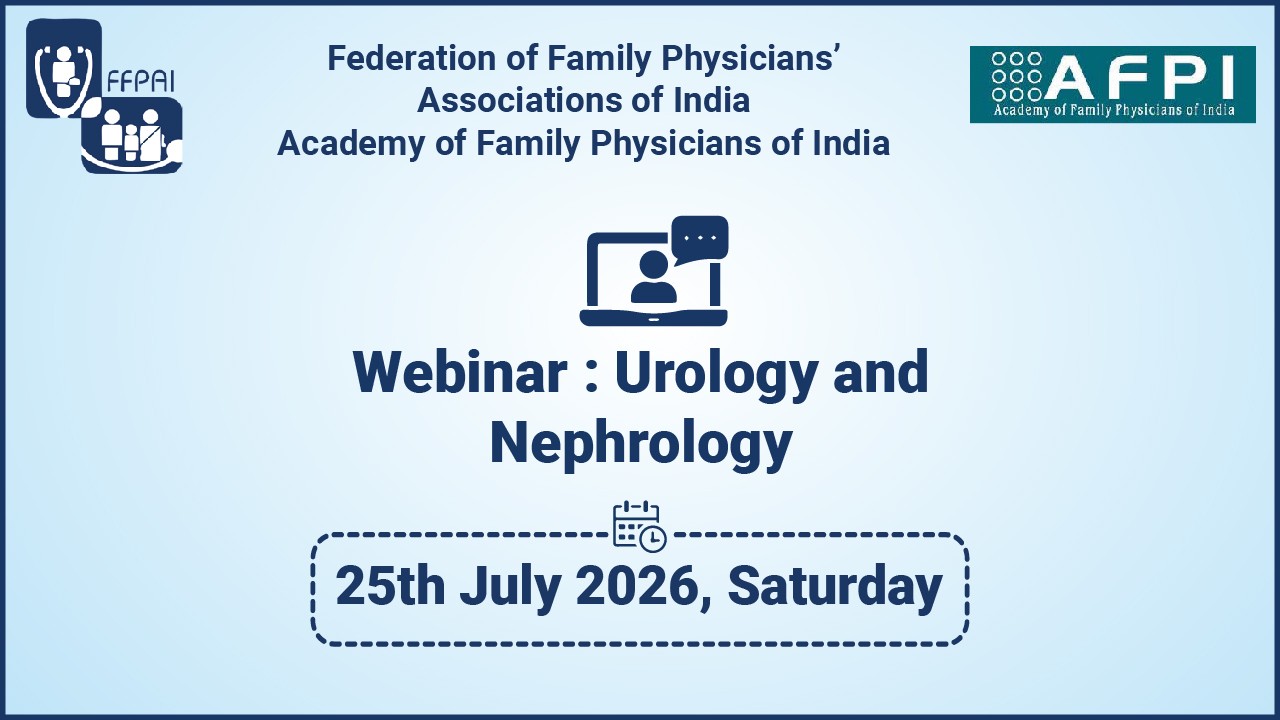 FFPAI

Federation of Family Physicians' Associations of India
Academy of Family Physicians of India

AFPI
Academy of Family Physicians of India

Webinar : Urology and Nephrology

25th July 2026, Saturday